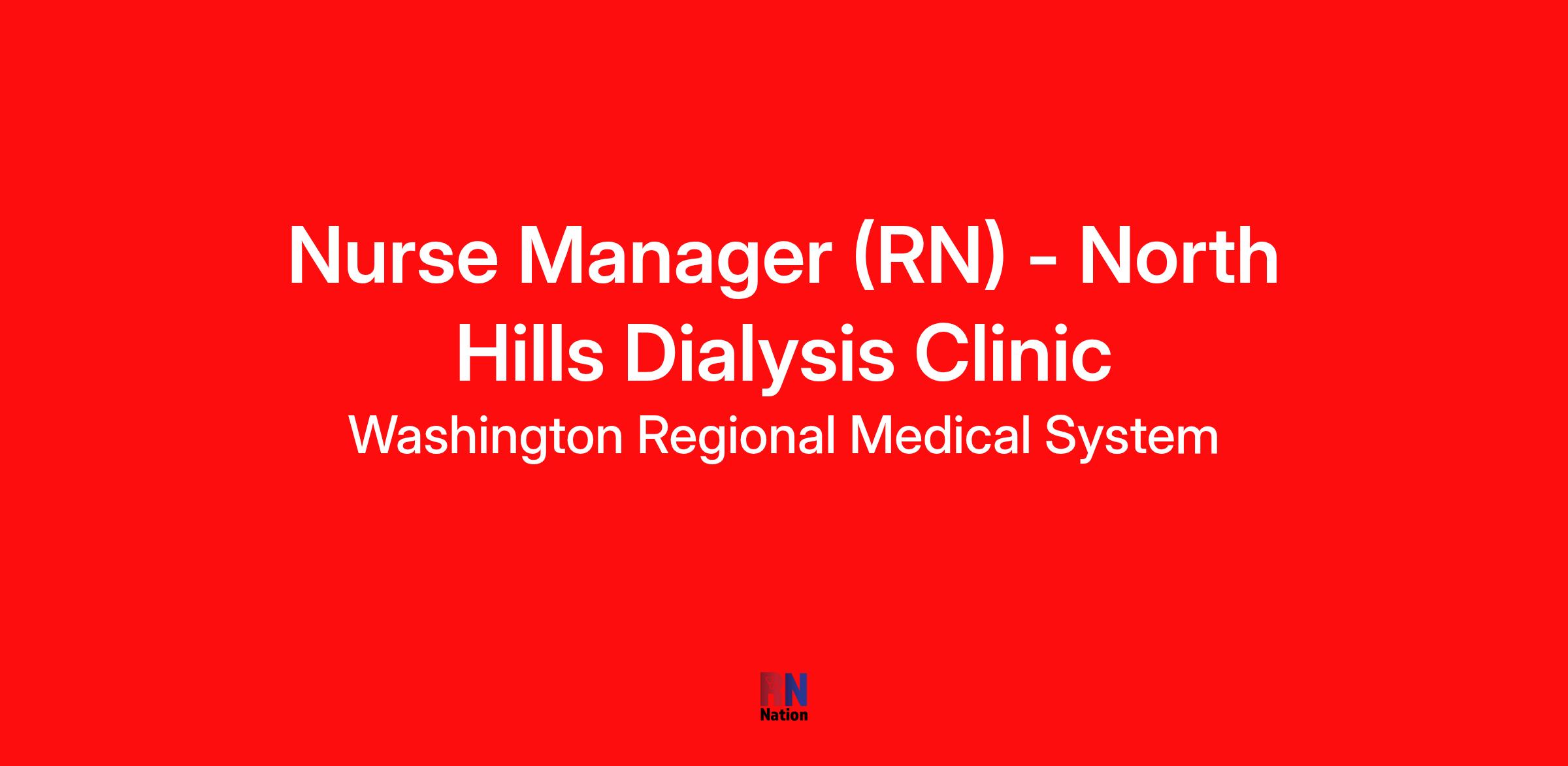 Nurse Manager (RN) - North Hills Dialysis Clinic

Washington Regional Medical System

RN
Nation